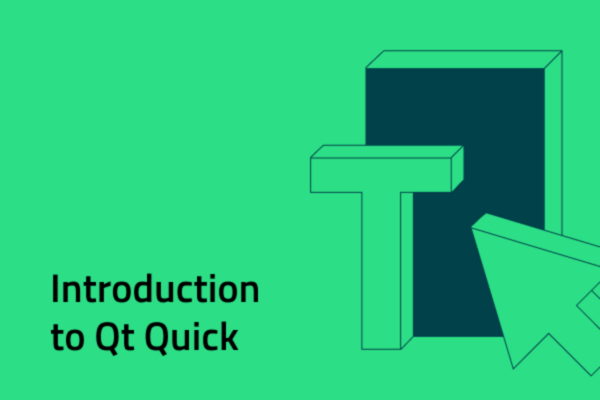 Introduction to Qt Quick